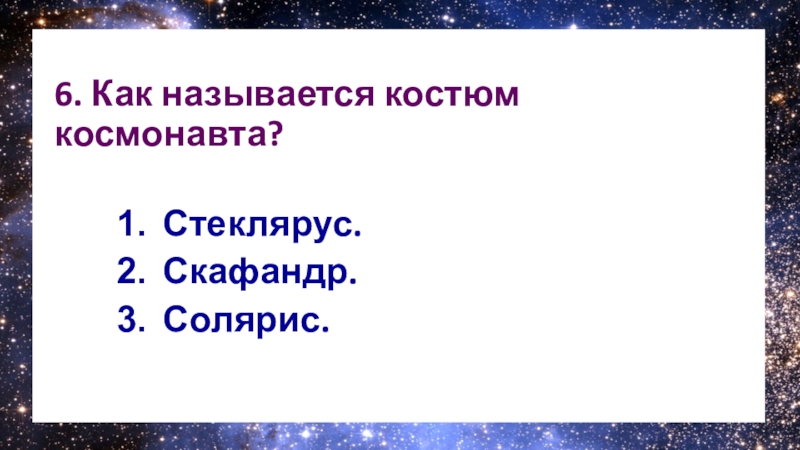 6. Как называется костюм космонавта?

1. Стеклярус.
2. Скафандр.
3. Солярис.